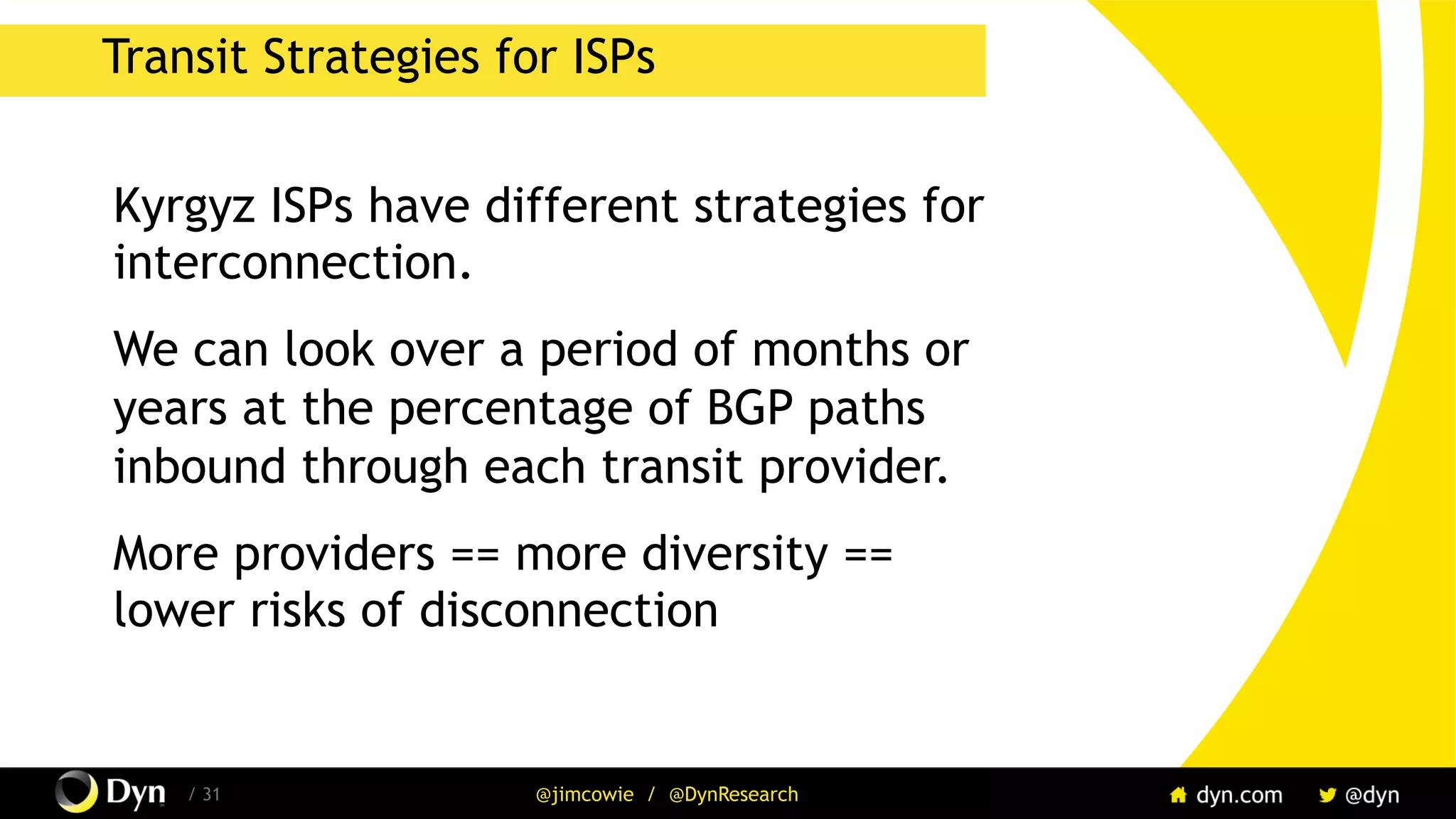 Transit Strategies for ISPs

Kyrgyz ISPs have different strategies for interconnection.

We can look over a period of months or years at the percentage of BGP paths inbound through each transit provider.

More providers == more diversity == lower risks of disconnection

Dyn / 31 @jimcowie / @DynResearch dyn.com @dyn